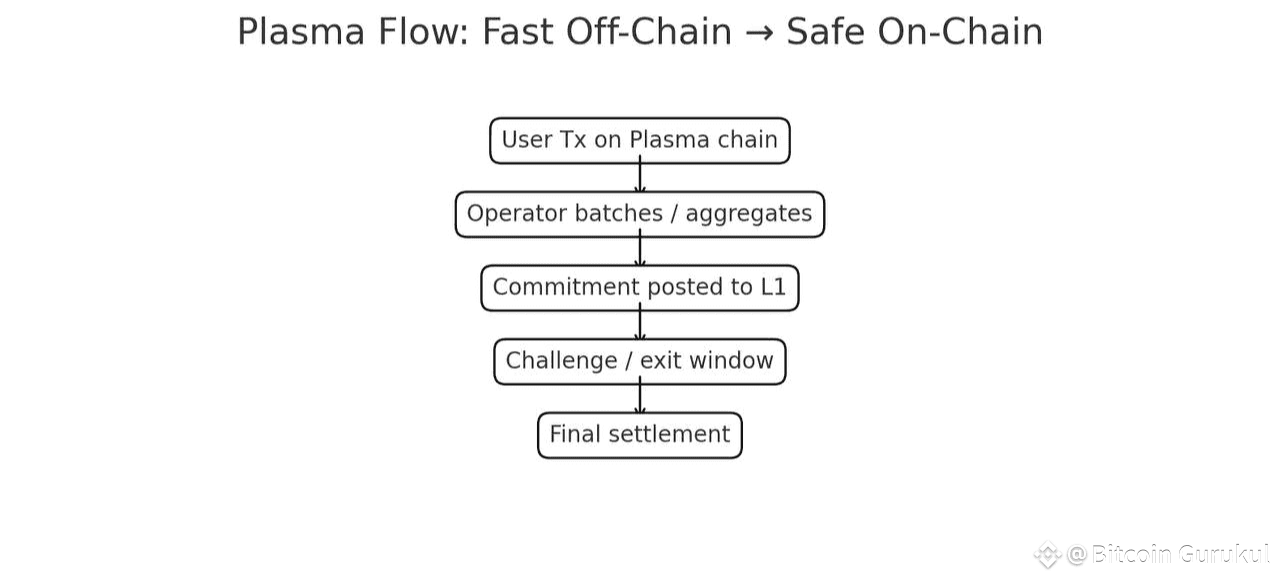 Plasma Flow: Fast Off-Chain → Safe On-Chain

User Tx on Plasma chain

Operator batches / aggregates

Commitment posted to L1

Challenge / exit window

Final settlement

@Bitcoin Gurukul